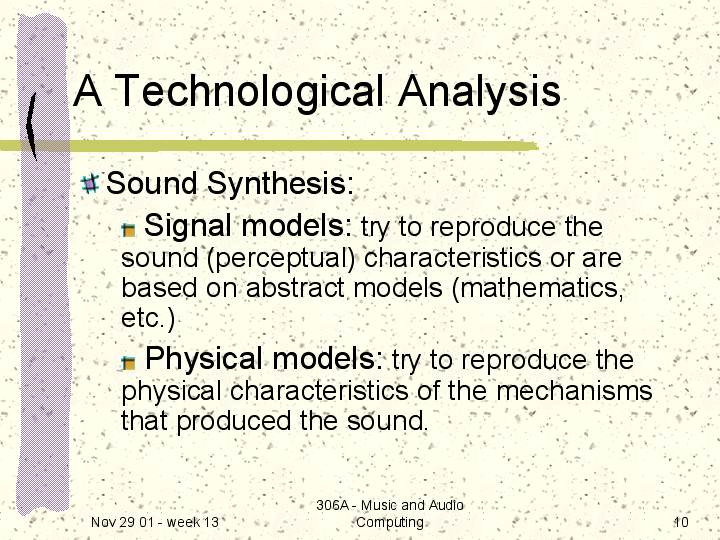 A Technological Analysis

Sound Synthesis:

Signal models: try to reproduce the sound (perceptual) characteristics or are based on abstract models (mathematics, etc.)

Physical models: try to reproduce the physical characteristics of the mechanisms that produced the sound.

Nov 29 01 - week 13

306A - Music and Audio Computing

10